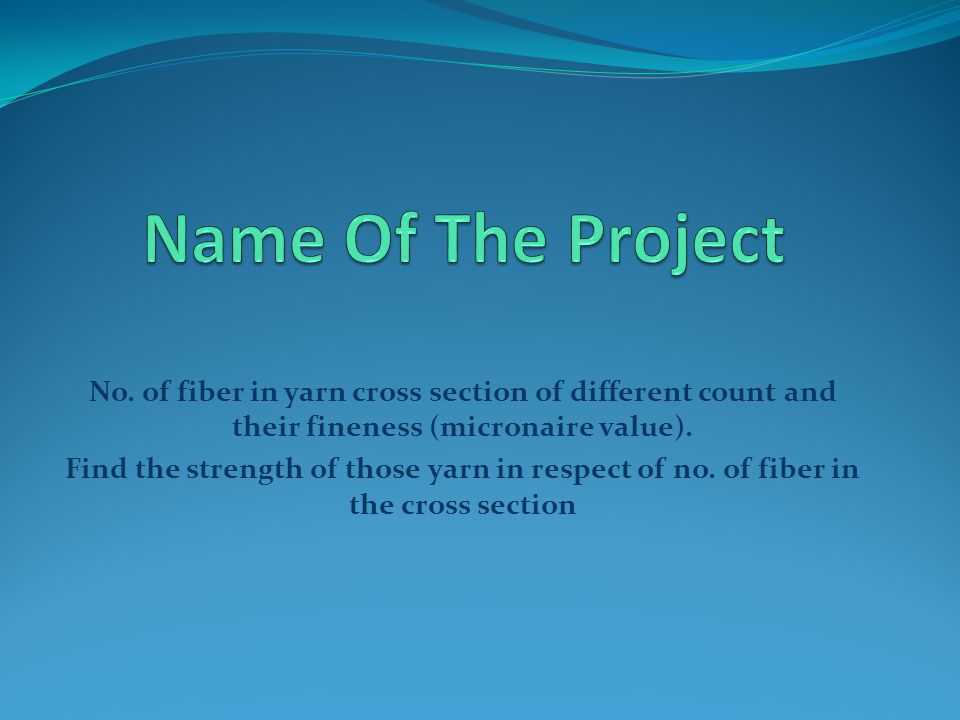 Name Of The Project

No. of fiber in yarn cross section of different count and their fineness (micronaire value).

Find the strength of those yarn in respect of no. of fiber in the cross section